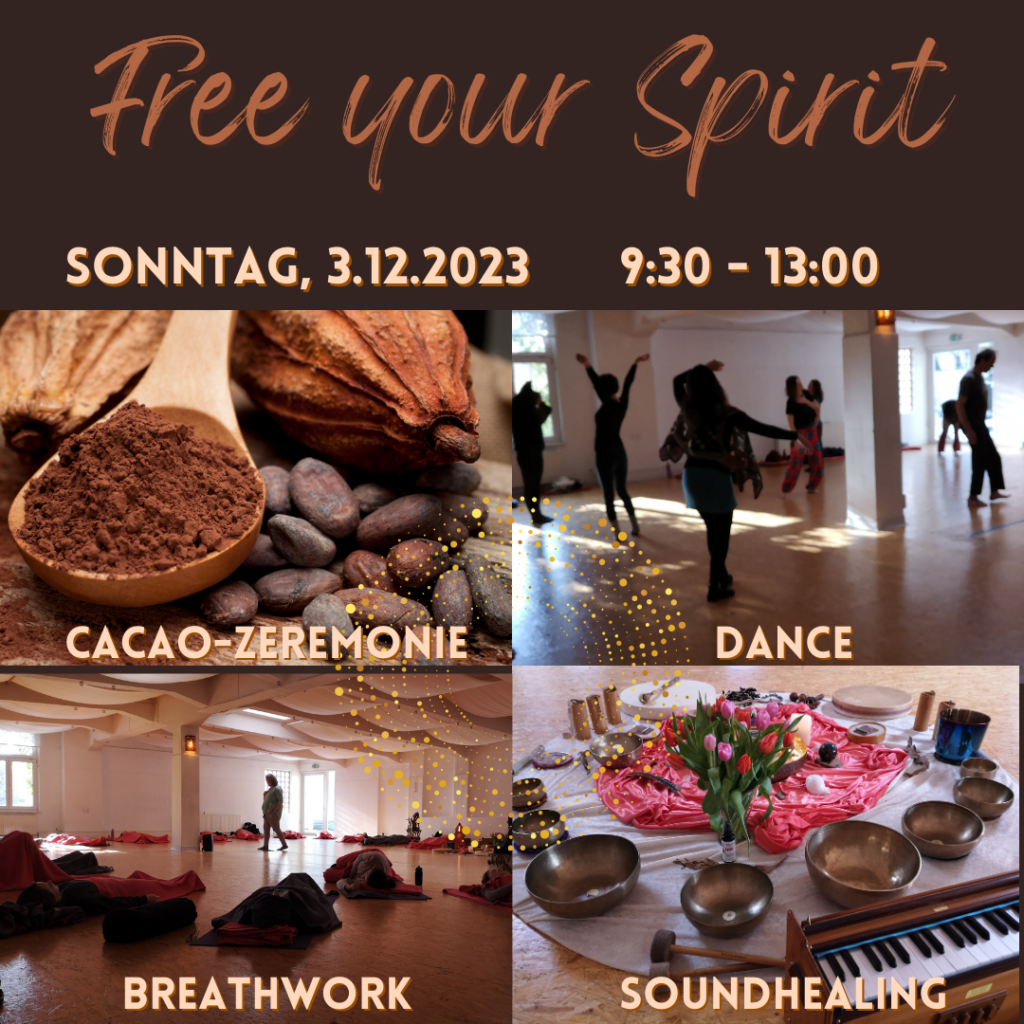 Free your Spirit

SONNTAG, 3.12.2023 9:30 - 13:00

CACAO-ZEREMONIE

DANCE

BREATHWORK

SOUNDHEALING